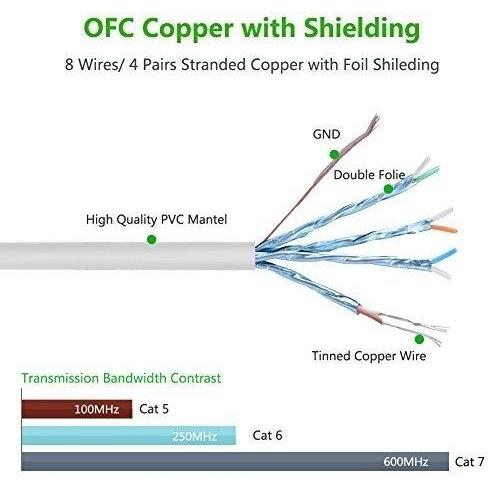 OFC Copper with Shielding

8 Wires/ 4 Pairs Stranded Copper with Foil Shileding

GND

Double Folie

High Quality PVC Mantel

Tinned Copper Wire

Transmission Bandwidth Contrast

100MHz Cat 5

250MHz Cat 6

600MHz Cat 7